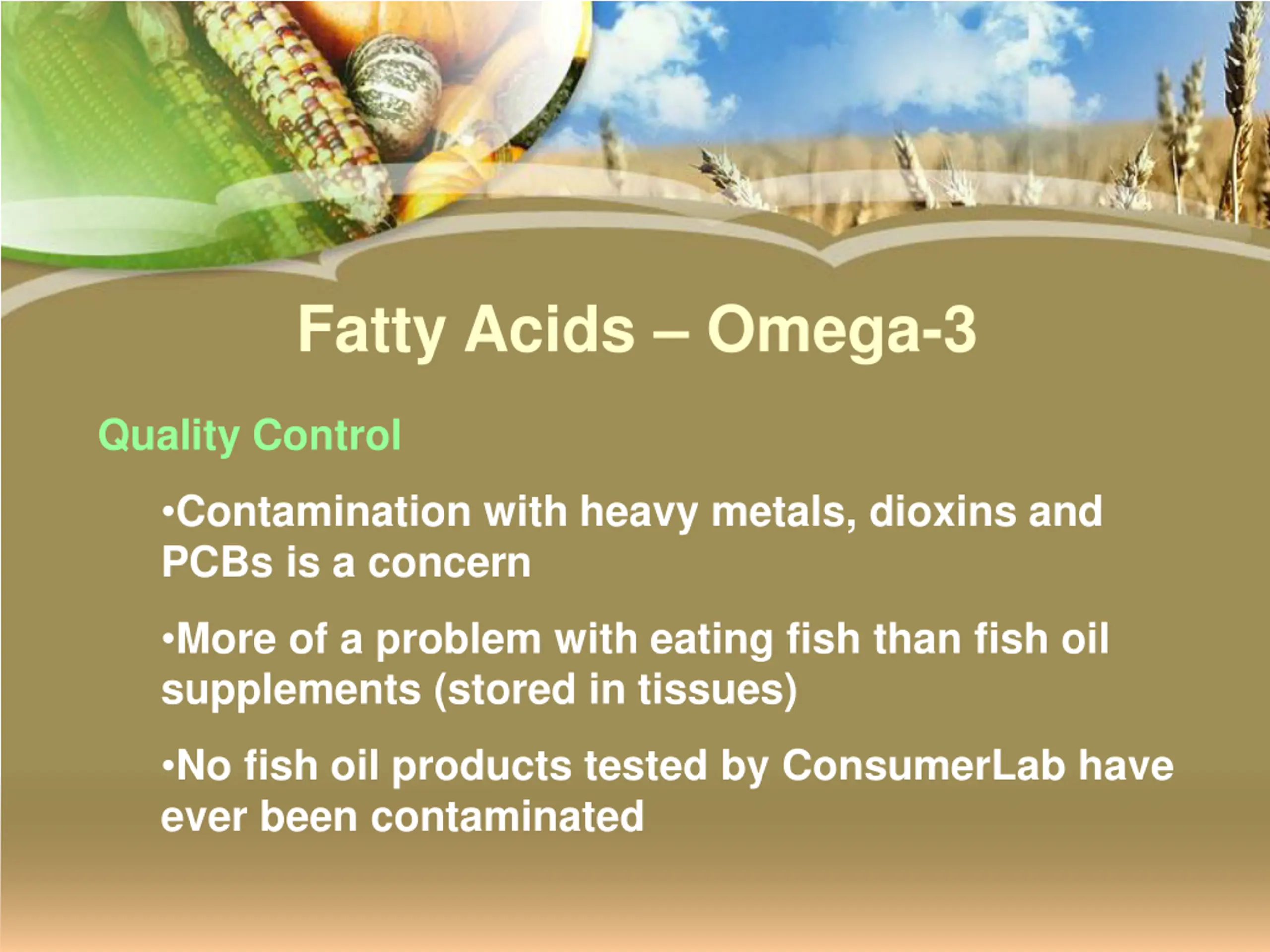 Fatty Acids – Omega-3

Quality Control

•Contamination with heavy metals, dioxins and PCBs is a concern

•More of a problem with eating fish than fish oil supplements (stored in tissues)

•No fish oil products tested by ConsumerLab have ever been contaminated